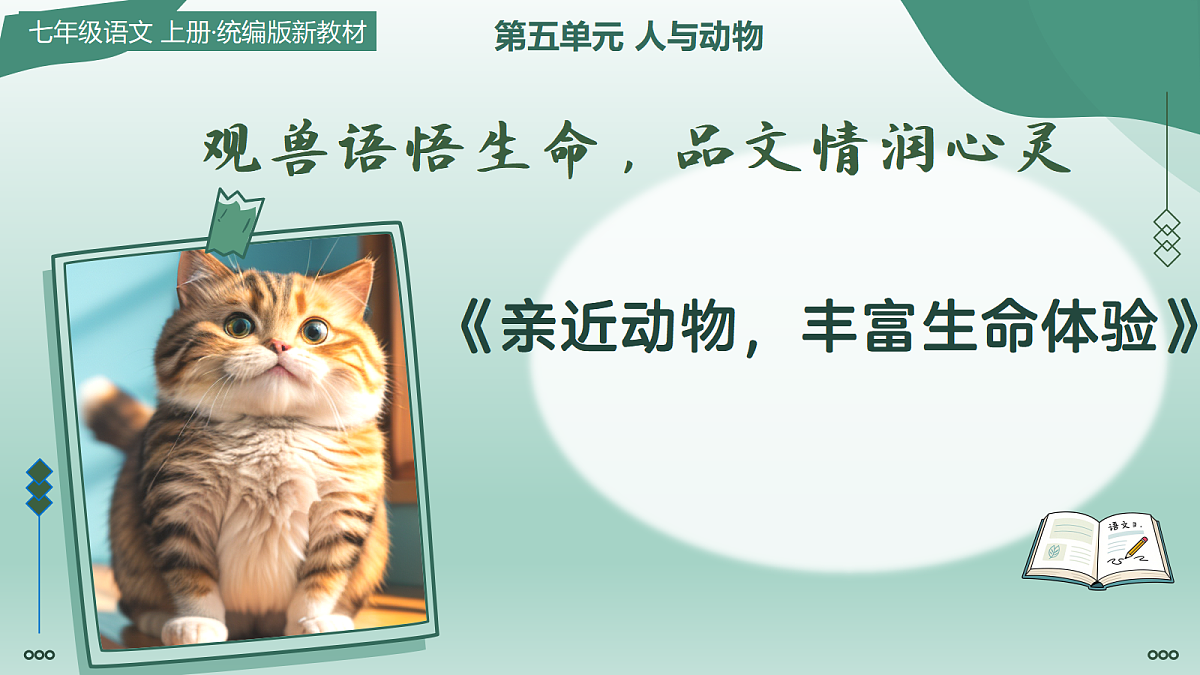 七年级语文 上册·统编版新教材

第五单元 人与动物

观兽语悟生命，品文情润心灵

《亲近动物，丰富生命体验》

语文